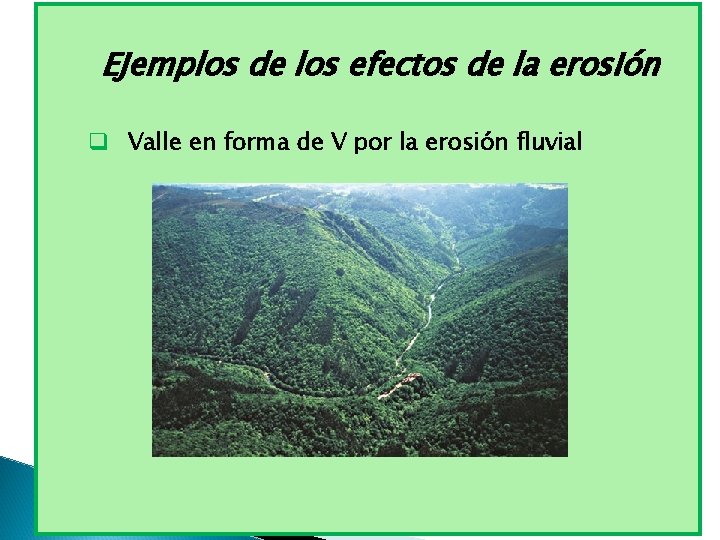 Ejemplos de los efectos de la erosión

Valle en forma de V por la erosión fluvial